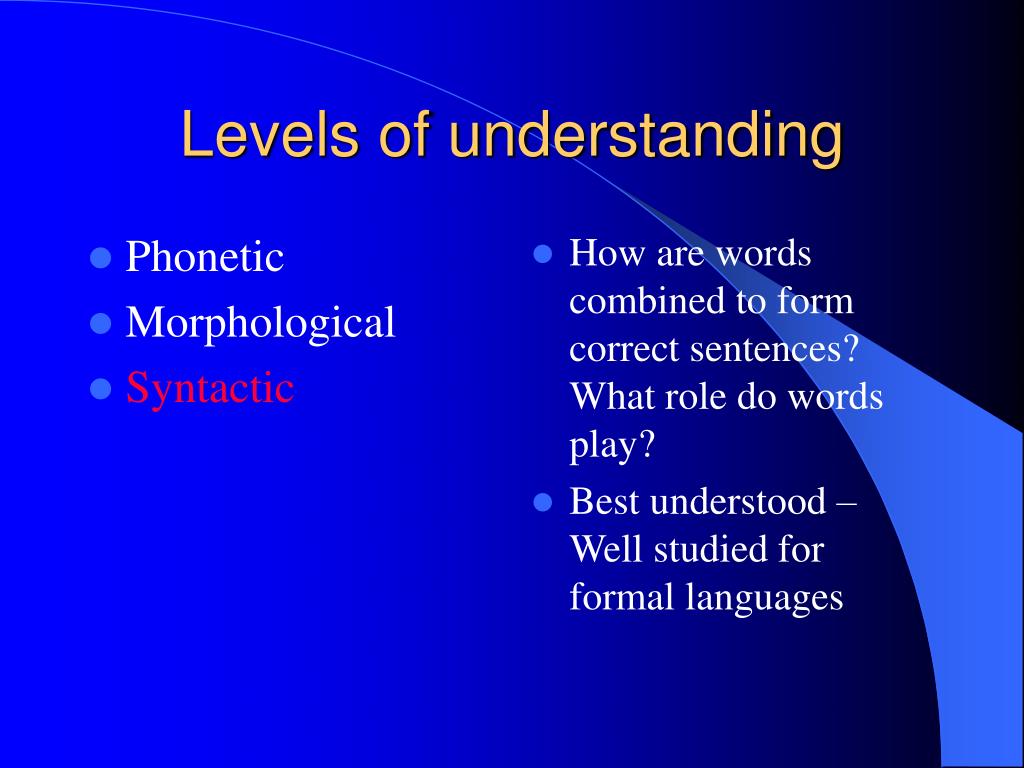 Levels of understanding

- Phonetic
- Morphological
- Syntactic

- How are words combined to form correct sentences? What role do words play?
- Best understood – Well studied for formal languages